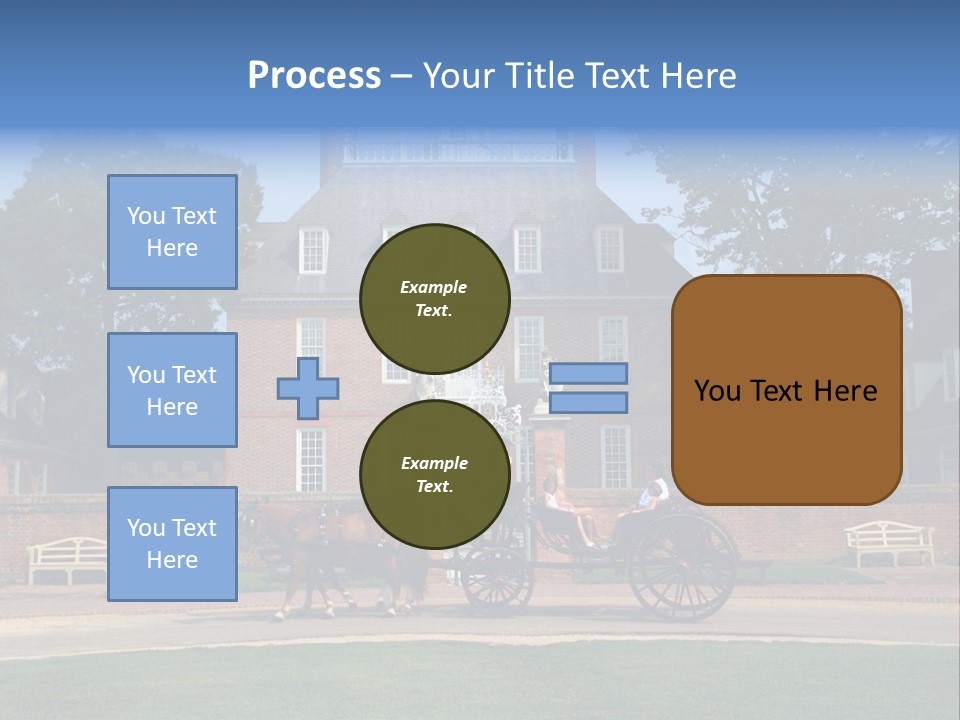 Process – Your Title Text Here

You Text Here

You Text Here

You Text Here

Example Text.

Example Text.

You Text Here